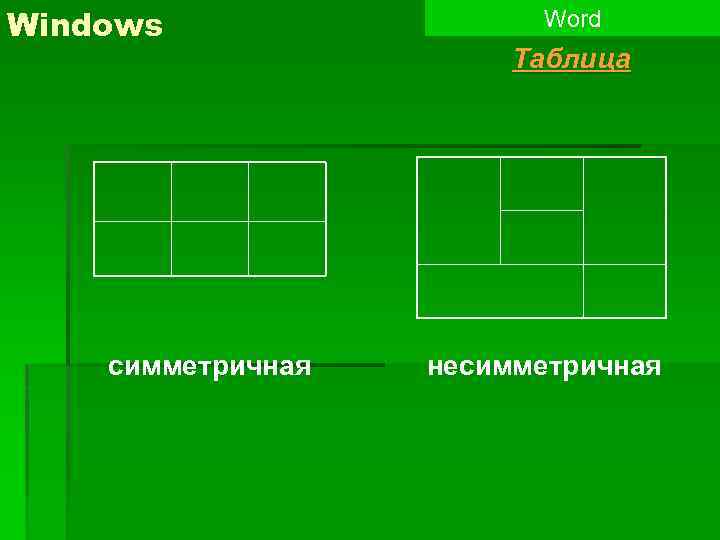 Windows

Word

Таблица

симметричная

несимметричная